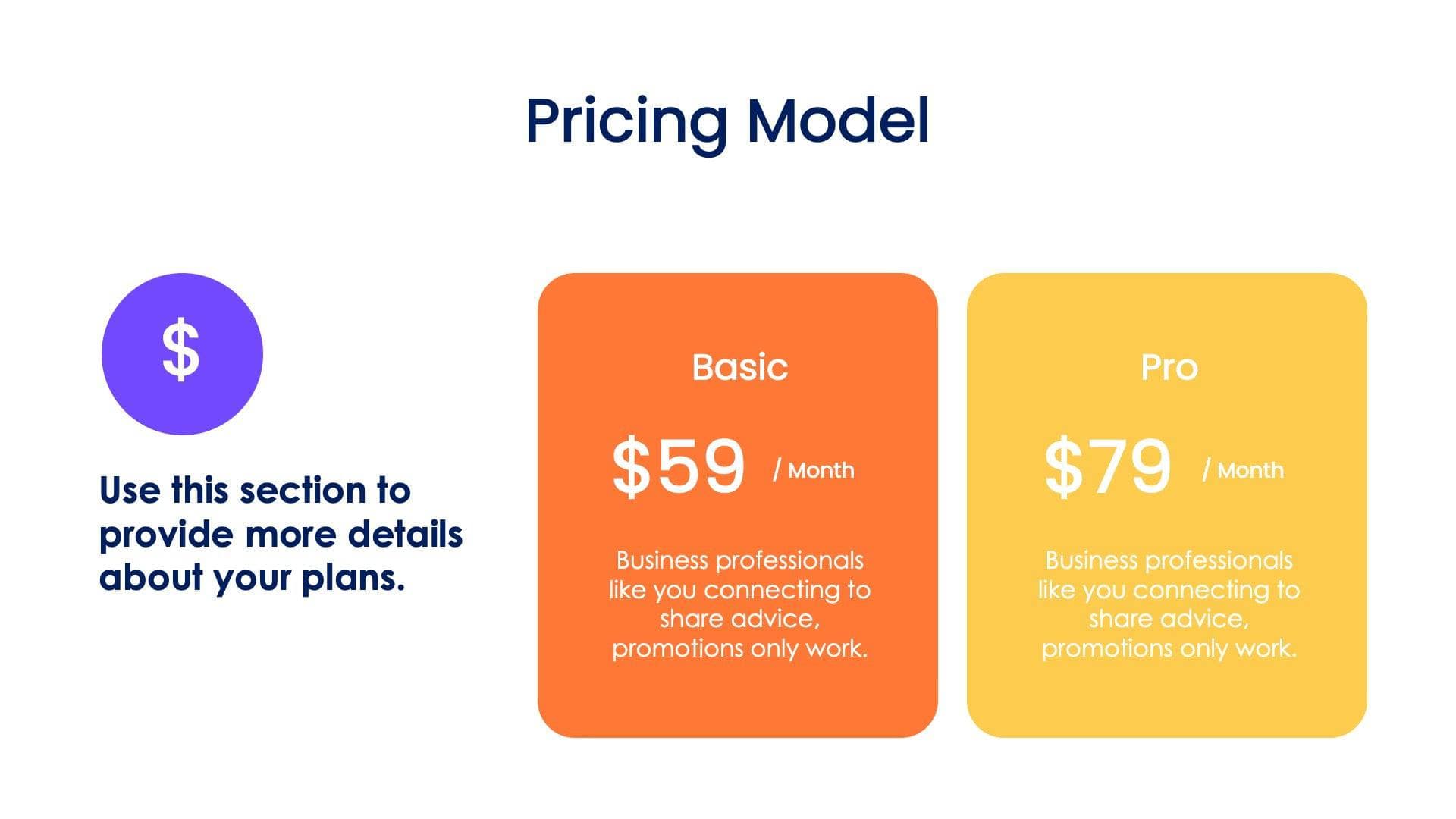 Pricing Model

$

Use this section to provide more details about your plans.

Basic

\$59 / Month

Business professionals like you connecting to share advice, promotions only work.

Pro

\$79 / Month

Business professionals like you connecting to share advice, promotions only work.